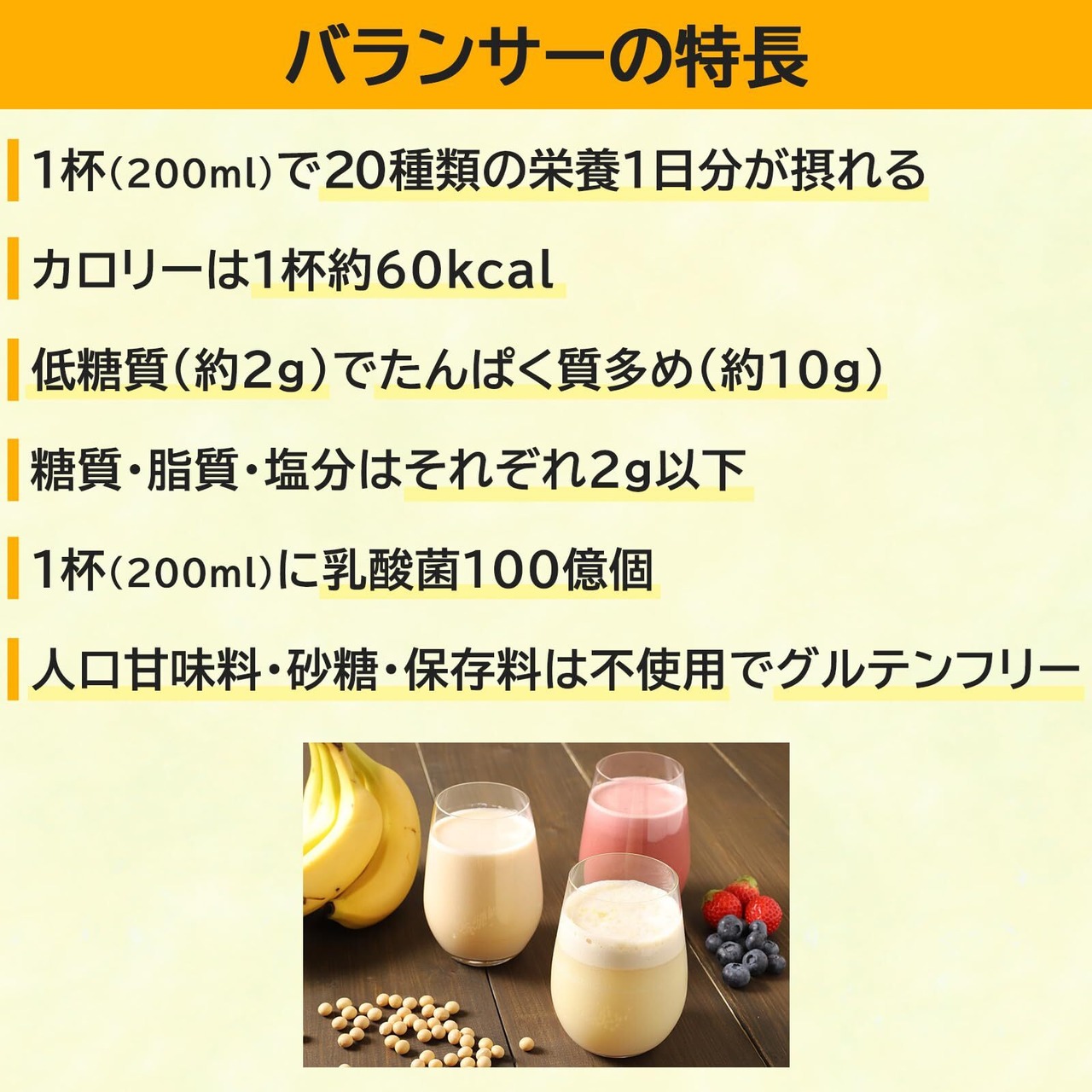 バランサーの特長

1杯(200ml)で20種類の栄養1日分が摂れる

カロリーは1杯約60kcal

低糖質(約2g)でたんぱく質多め(約10g)

糖質・脂質・塩分はそれぞれ2g以下

1杯(200ml)に乳酸菌100億個

人口甘味料・砂糖・保存料は不使用でグルテンフリー